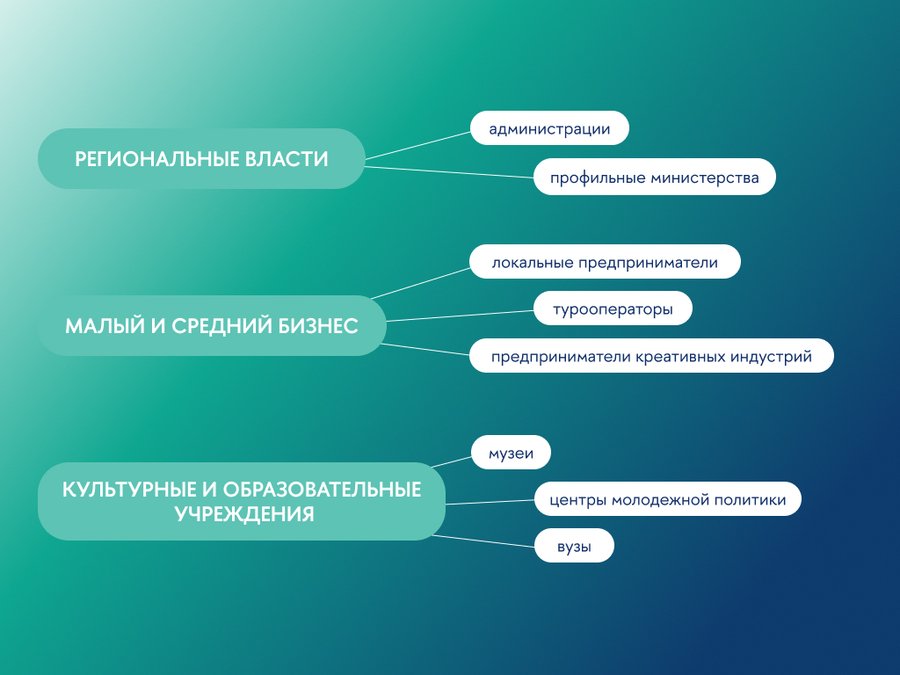 РЕГИОНАЛЬНЫЕ ВЛАСТИ

администрации

профильные министерства

МАЛЫЙ И СРЕДНИЙ БИЗНЕС

локальные предприниматели

туроператоры

предприниматели креативных индустрий

КУЛЬТУРНЫЕ И ОБРАЗОВАТЕЛЬНЫЕ УЧРЕЖДЕНИЯ

музеи

центры молодежной политики

вузы